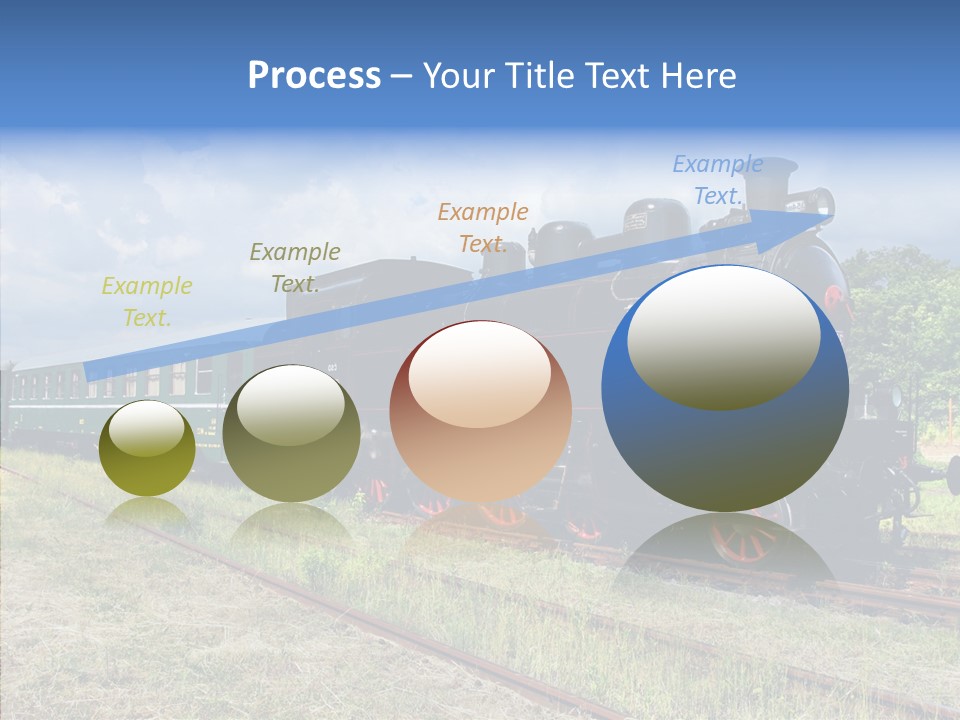 Process – Your Title Text Here

Example Text.

Example Text.

Example Text.

Example Text.